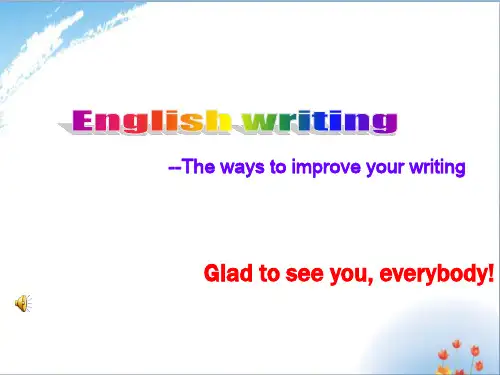 English writing

--The ways to improve your writing

Glad to see you, everybody!